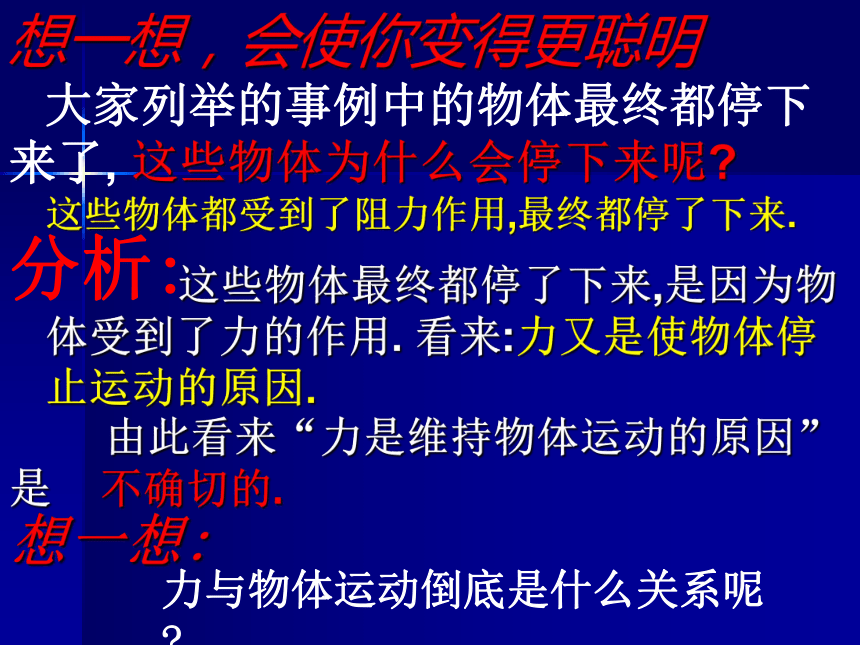 想一想，会使你变得更聪明

大家列举的事例中的物体最终都停下来了, 这些物体为什么会停下来呢?

这些物体都受到了阻力作用,最终都停了下来.

分析:这些物体最终都停了下来,是因为物体受到了力的作用. 看来:力又是使物体停止运动的原因.

由此看来“力是维持物体运动的原因”是 不确切的.

想一想:

力与物体运动倒底是什么关系呢?